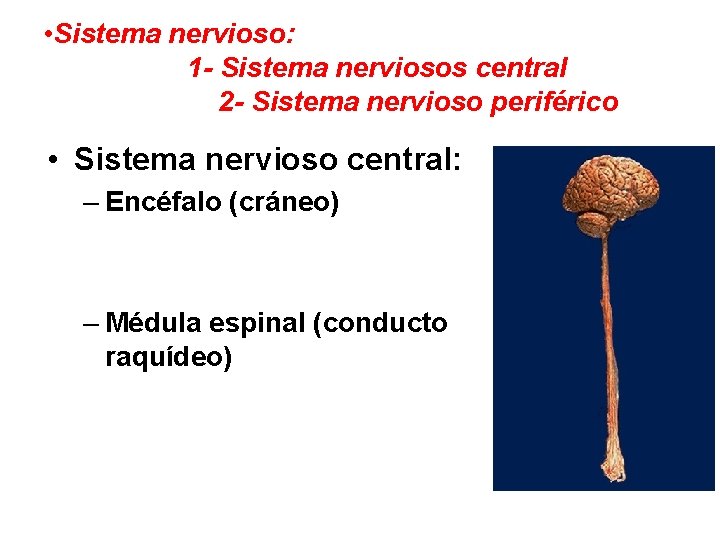 •Sistema nervioso:
1- Sistema nerviosos central
2- Sistema nervioso periférico

• Sistema nervioso central:
– Encéfalo (cráneo)

– Médula espinal (conducto raquídeo)